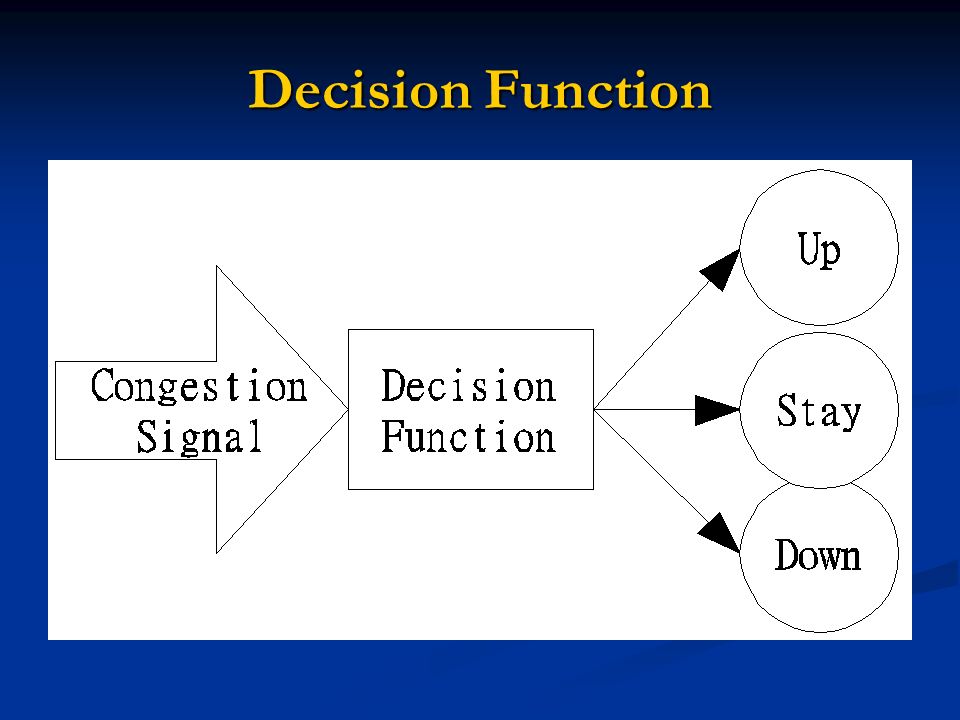 Decision Function

Congestion Signal

Decision Function

Up

Stay

Down